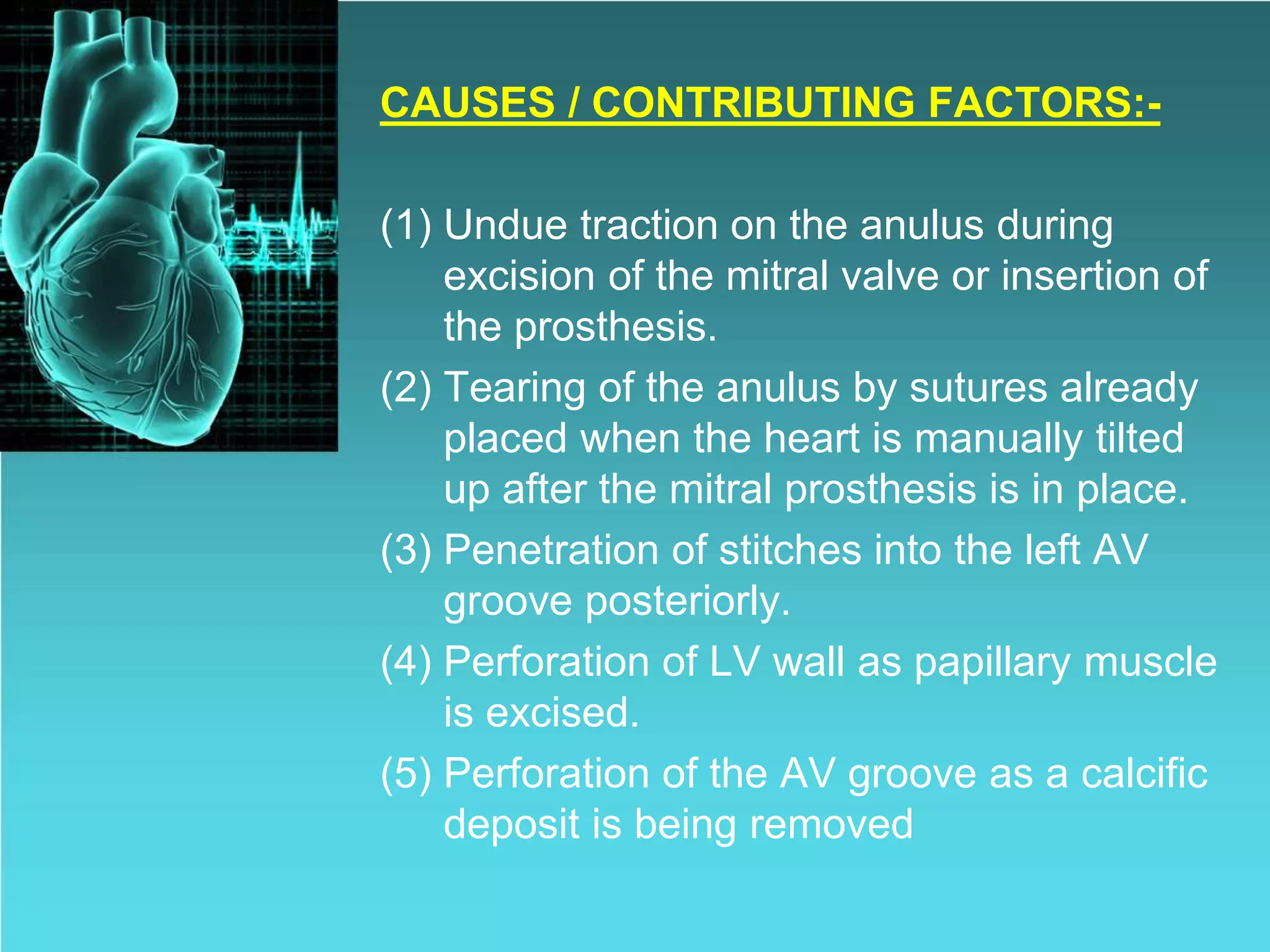 CAUSES / CONTRIBUTING FACTORS:-

(1) Undue traction on the anulus during excision of the mitral valve or insertion of the prosthesis.

(2) Tearing of the anulus by sutures already placed when the heart is manually tilted up after the mitral prosthesis is in place.

(3) Penetration of stitches into the left AV groove posteriorly.

(4) Perforation of LV wall as papillary muscle is excised.

(5) Perforation of the AV groove as a calcific deposit is being removed